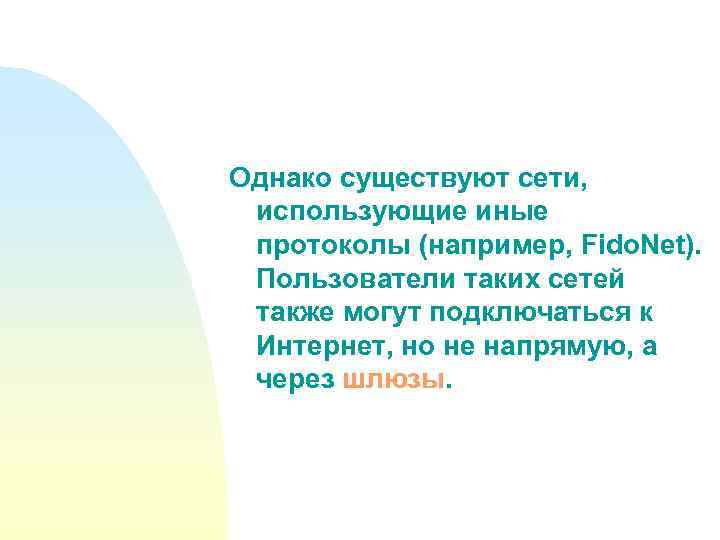 Однако существуют сети, использующие иные протоколы (например, FidoNet). Пользователи таких сетей также могут подключаться к Интернет, но не напрямую, а через шлюзы.